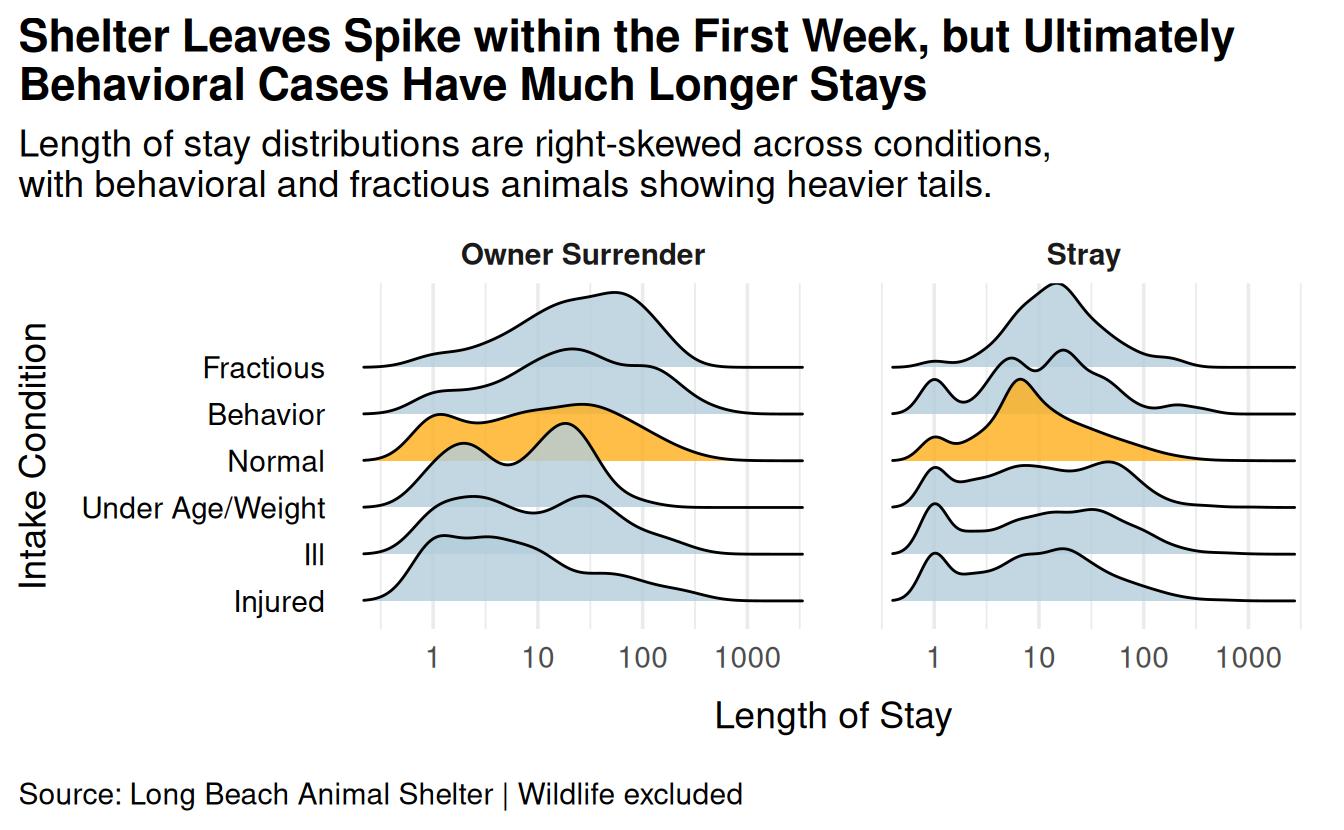 Shelter Leaves Spike within the First Week, but Ultimately Behavioral Cases Have Much Longer Stays

Length of stay distributions are right-skewed across conditions, with behavioral and fractious animals showing heavier tails.

Owner Surrender

Stray

Intake Condition

Fractious
Behavior
Normal
Under Age/Weight
Ill
Injured

1 10 100 1000

1 10 100 1000

Length of Stay

Source: Long Beach Animal Shelter | Wildlife excluded